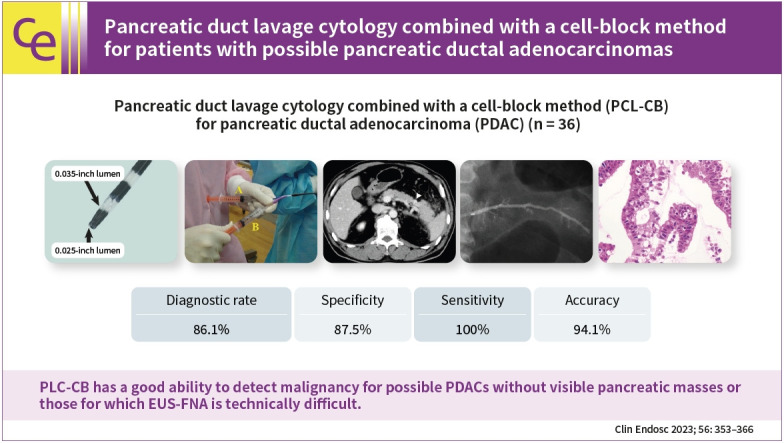 Ce

Pancreatic duct lavage cytology combined with a cell-block method for patients with possible pancreatic ductal adenocarcinomas

Pancreatic duct lavage cytology combined with a cell-block method (PCL-CB) for pancreatic ductal adenocarcinoma (PDAC) (n = 36)

0.035-inch lumen

0.025-inch lumen

A

B

| Diagnostic rate | Specificity | Sensitivity | Accuracy |
|---|---|---|---|
| 86.1% | 87.5% | 100% | 94.1% |

PLC-CB has a good ability to detect malignancy for possible PDACs without visible pancreatic masses or those for which EUS-FNA is technically difficult.

Clin Endosc 2023; 56: 353–366